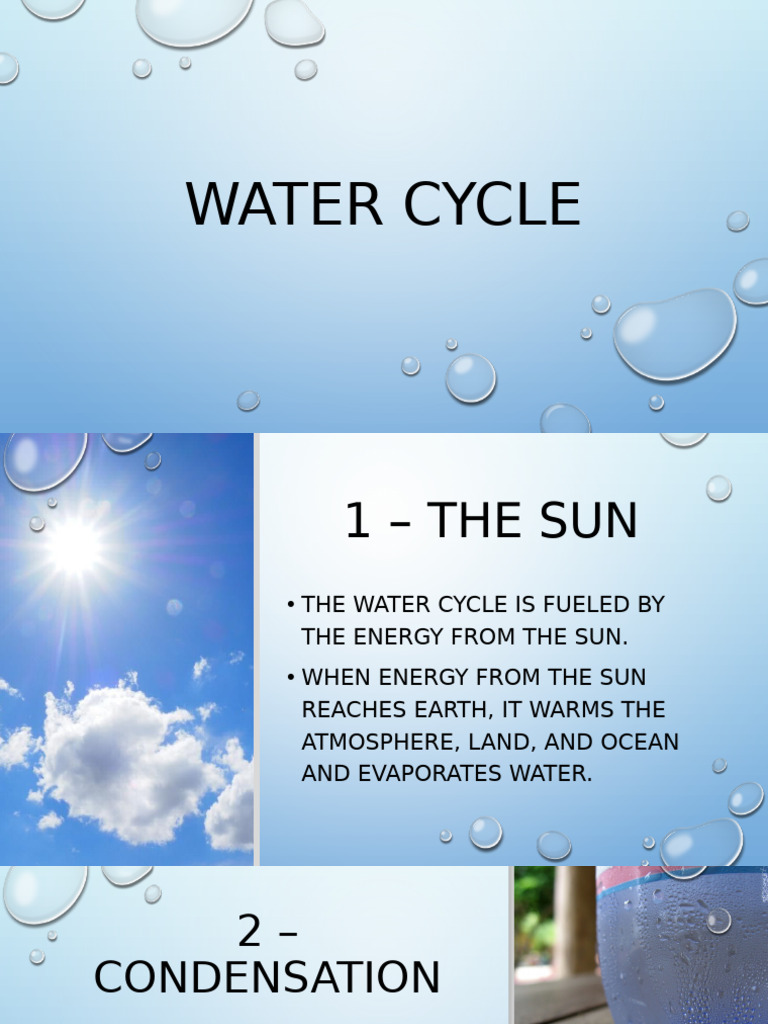 WATER CYCLE

1 – THE SUN

• THE WATER CYCLE IS FUELED BY THE ENERGY FROM THE SUN.

• WHEN ENERGY FROM THE SUN REACHES EARTH, IT WARMS THE ATMOSPHERE, LAND, AND OCEAN AND EVAPORATES WATER.

2 – CONDENSATION